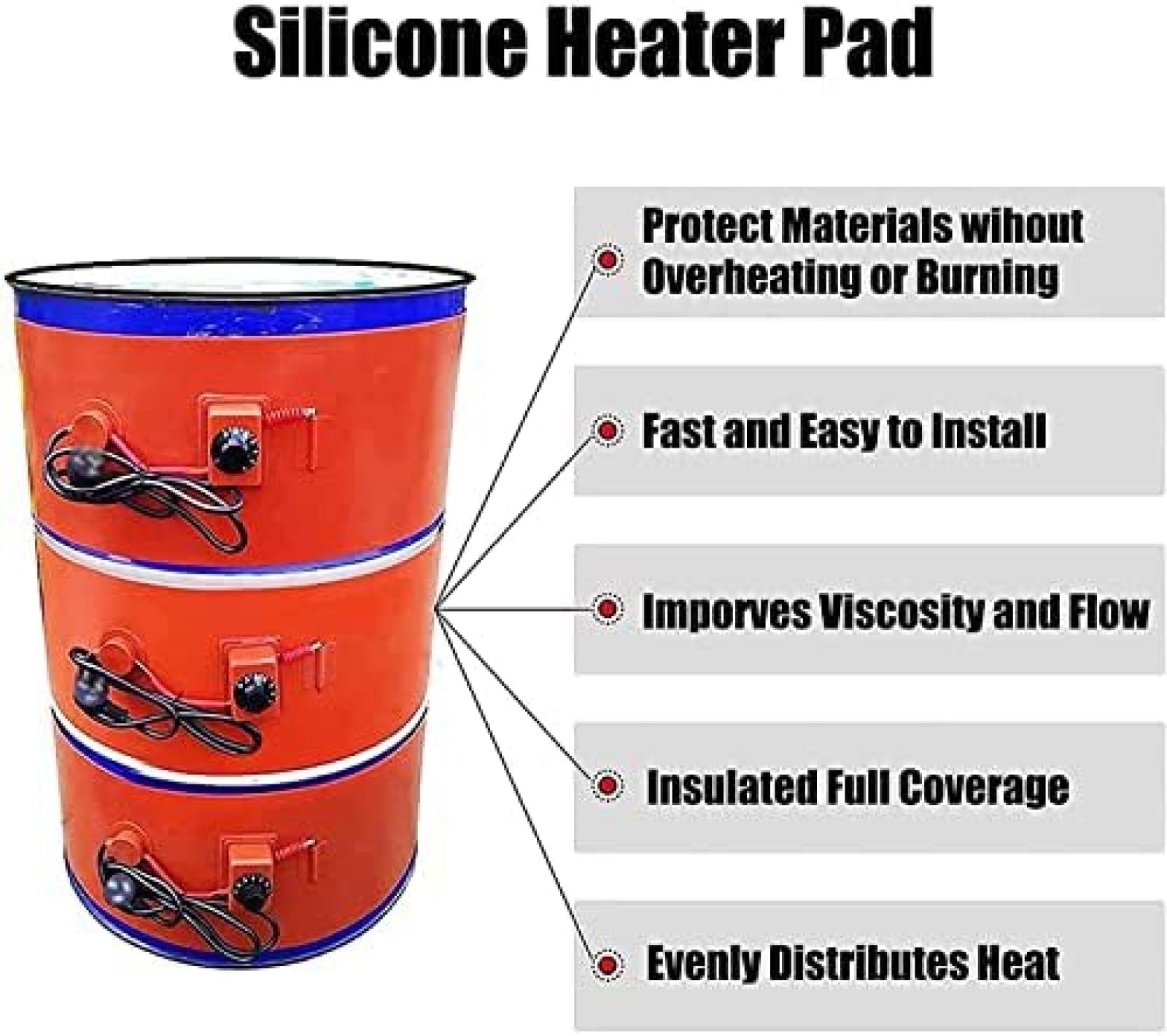 Silicone Heater Pad

Protect Materials wihout Overheating or Burning

Fast and Easy to Install

Imporves Viscosity and Flow

Insulated Full Coverage

Evenly Distributes Heat